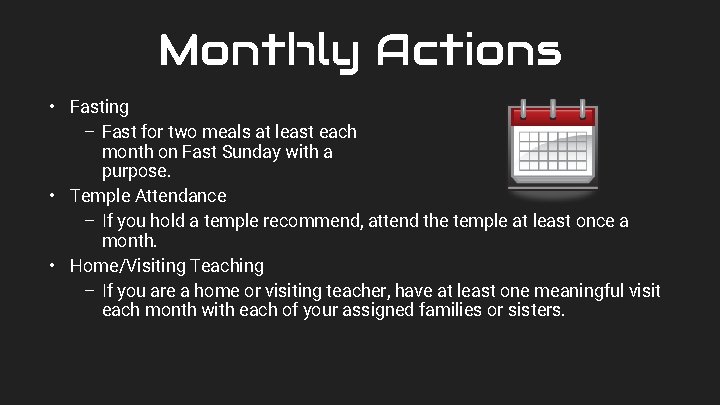 Monthly Actions

• Fasting
  – Fast for two meals at least each month on Fast Sunday with a purpose.
• Temple Attendance
  – If you hold a temple recommend, attend the temple at least once a month.
• Home/Visiting Teaching
  – If you are a home or visiting teacher, have at least one meaningful visit each month with each of your assigned families or sisters.